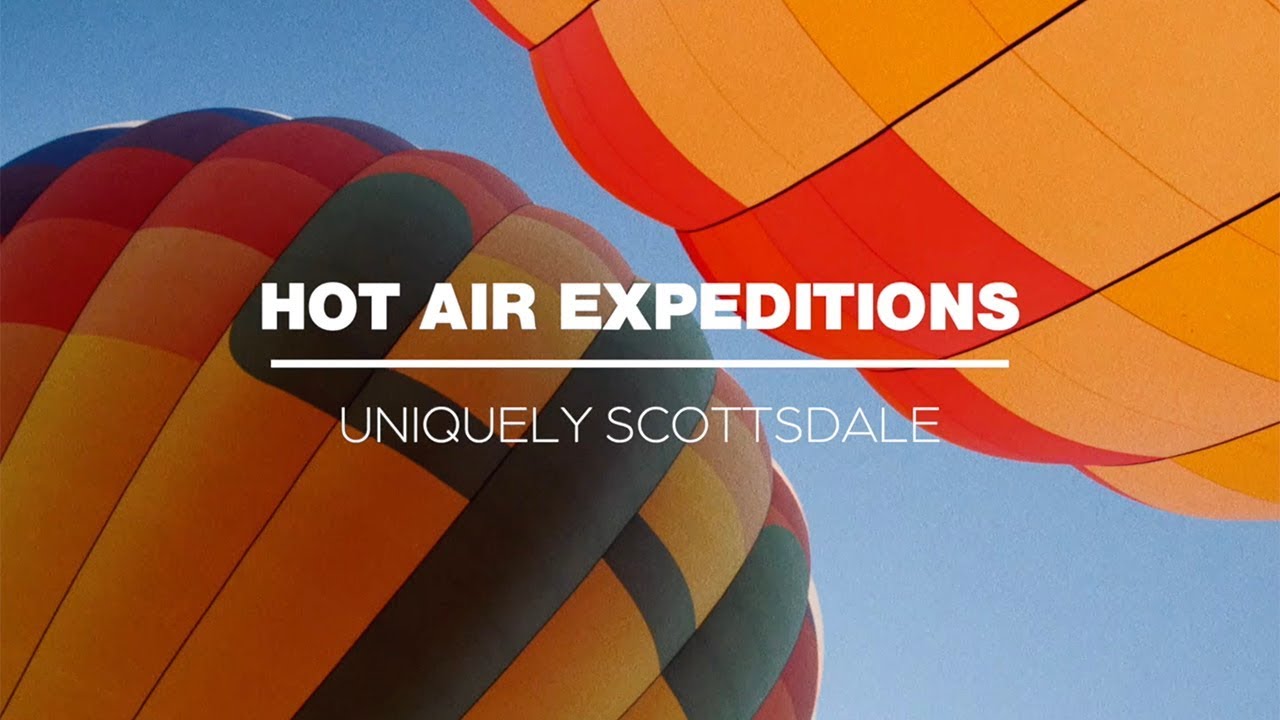 HOT AIR EXPEDITIONS

UNIQUELY SCOTTSDALE